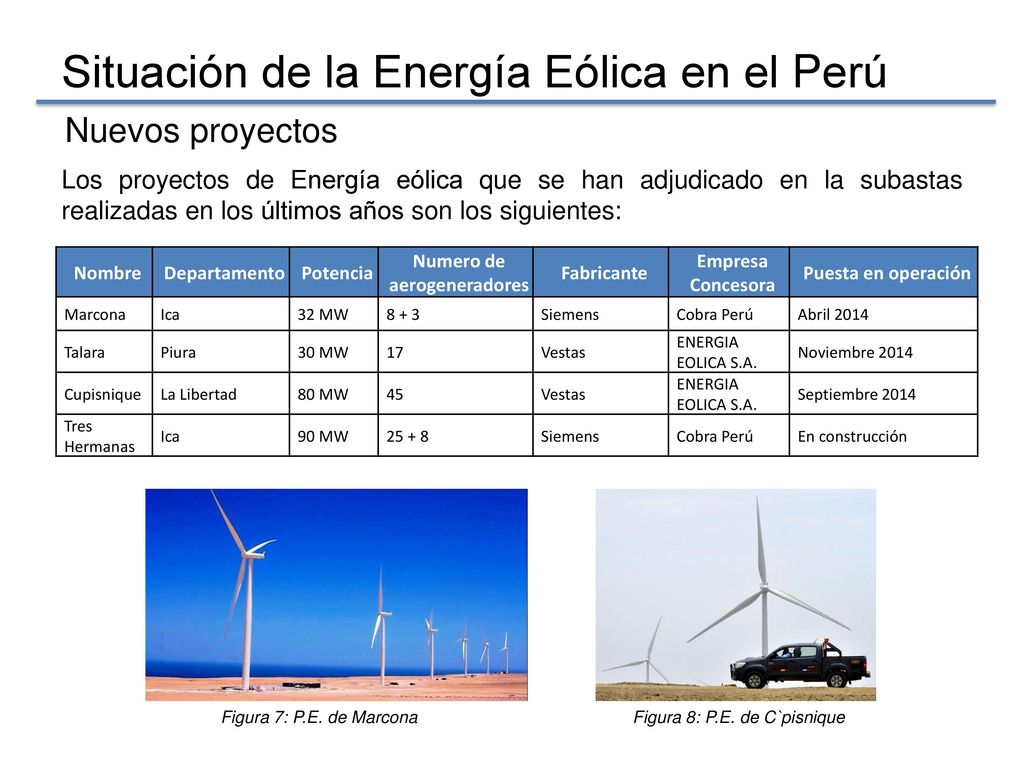 Situación de la Energía Eólica en el Perú

Nuevos proyectos

Los proyectos de Energía eólica que se han adjudicado en la subastas realizadas en los últimos años son los siguientes:

| Nombre | Departamento | Potencia | Numero de aerogeneradores | Fabricante | Empresa Concesora | Puesta en operación |
|---|---|---|---|---|---|---|
| Marcona | Ica | 32 MW | 8 + 3 | Siemens | Cobra Perú | Abril 2014 |
| Talara | Piura | 30 MW | 17 | Vestas | ENERGIA EOLICA S.A. | Noviembre 2014 |
| Cupisnique | La Libertad | 80 MW | 45 | Vestas | ENERGIA EOLICA S.A. | Septiembre 2014 |
| Tres Hermanas | Ica | 90 MW | 25 + 8 | Siemens | Cobra Perú | En construcción |

Figura 7: P.E. de Marcona

Figura 8: P.E. de C`pisnique